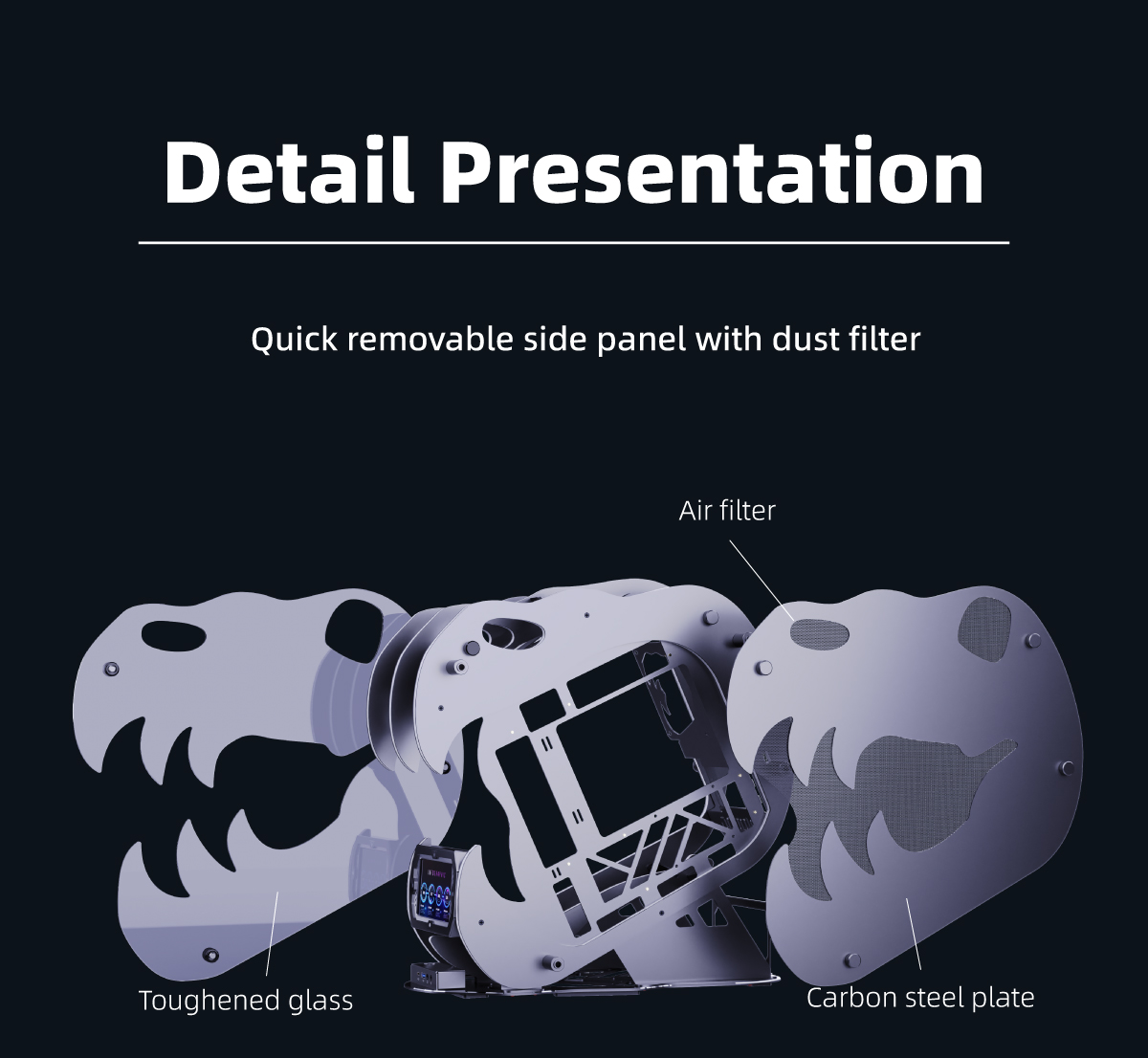 Detail Presentation

Quick removable side panel with dust filter

Air filter

Toughened glass

Carbon steel plate